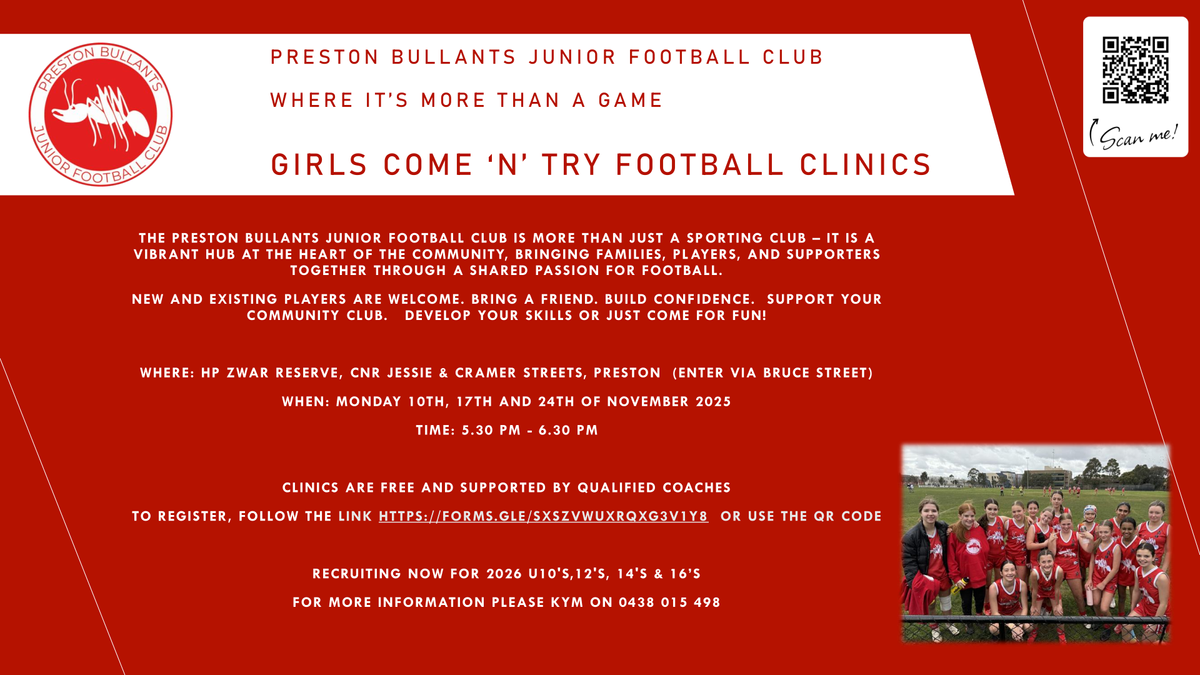 PRESTON BULLANTS JUNIOR FOOTBALL CLUB

PRESTON BULLANTS JUNIOR FOOTBALL CLUB

WHERE IT'S MORE THAN A GAME

GIRLS COME 'N' TRY FOOTBALL CLINICS

Scan me!

THE PRESTON BULLANTS JUNIOR FOOTBALL CLUB IS MORE THAN JUST A SPORTING CLUB – IT IS A VIBRANT HUB AT THE HEART OF THE COMMUNITY, BRINGING FAMILIES, PLAYERS, AND SUPPORTERS TOGETHER THROUGH A SHARED PASSION FOR FOOTBALL.

NEW AND EXISTING PLAYERS ARE WELCOME. BRING A FRIEND. BUILD CONFIDENCE. SUPPORT YOUR COMMUNITY CLUB. DEVELOP YOUR SKILLS OR JUST COME FOR FUN!

WHERE: HP ZWAR RESERVE, CNR JESSIE & CRAMER STREETS, PRESTON (ENTER VIA BRUCE STREET)

WHEN: MONDAY 10TH, 17TH AND 24TH OF NOVEMBER 2025

TIME: 5.30 PM - 6.30 PM

CLINICS ARE FREE AND SUPPORTED BY QUALIFIED COACHES

TO REGISTER, FOLLOW THE LINK HTTPS://FORMS.GLE/SXSZVWUXRQXG3V1Y8 OR USE THE QR CODE

RECRUITING NOW FOR 2026 U10'S,12'S, 14'S & 16'S

FOR MORE INFORMATION PLEASE KYM ON 0438 015 498